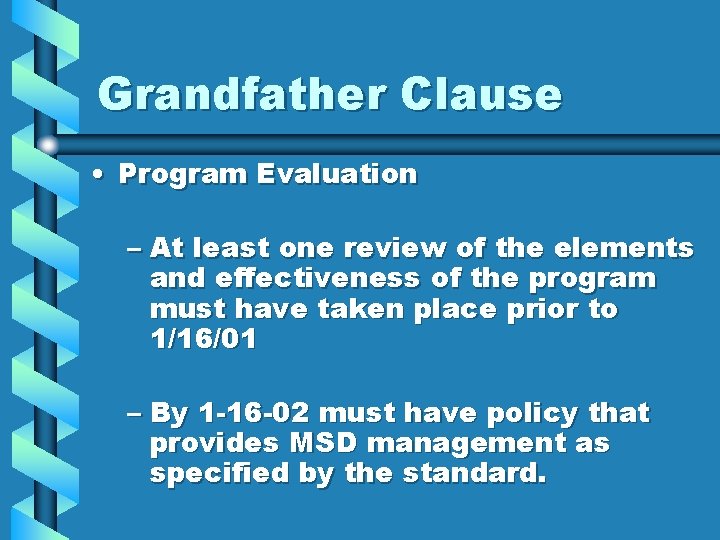 Grandfather Clause

• Program Evaluation

– At least one review of the elements and effectiveness of the program must have taken place prior to 1/16/01

– By 1-16-02 must have policy that provides MSD management as specified by the standard.